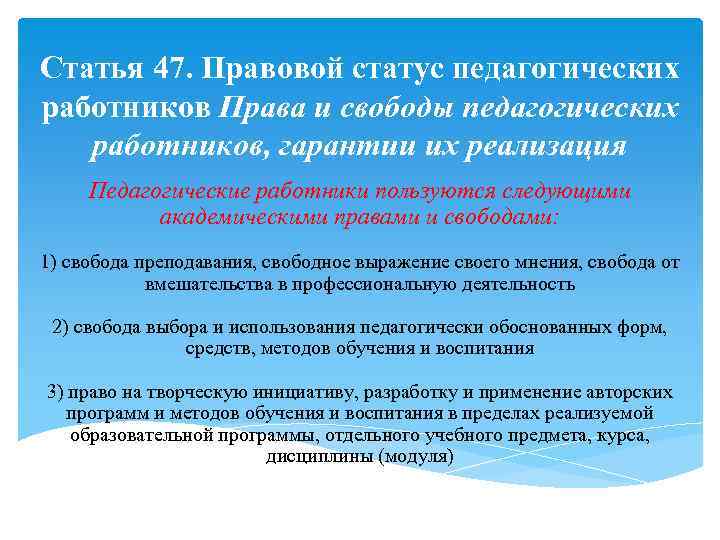 Статья 47. Правовой статус педагогических работников Права и свободы педагогических работников, гарантии их реализация

Педагогические работники пользуются следующими академическими правами и свободами:

1) свобода преподавания, свободное выражение своего мнения, свобода от вмешательства в профессиональную деятельность

2) свобода выбора и использования педагогически обоснованных форм, средств, методов обучения и воспитания

3) право на творческую инициативу, разработку и применение авторских программ и методов обучения и воспитания в пределах реализуемой образовательной программы, отдельного учебного предмета, курса, дисциплины (модуля)